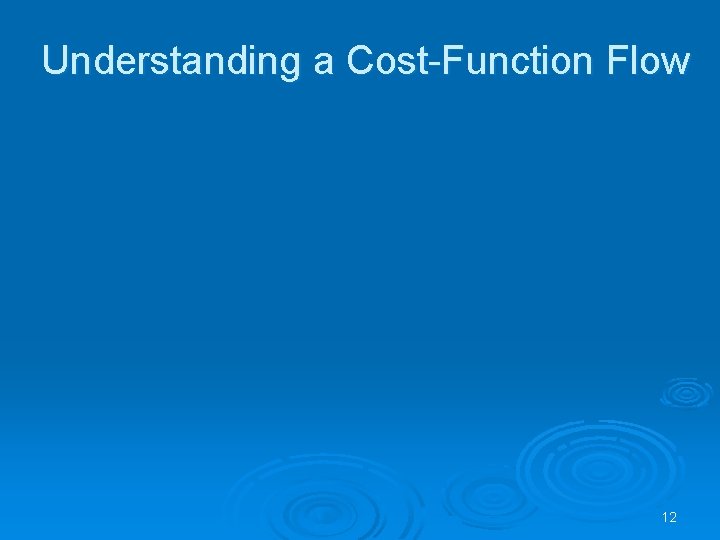 Understanding a Cost-Function Flow

12